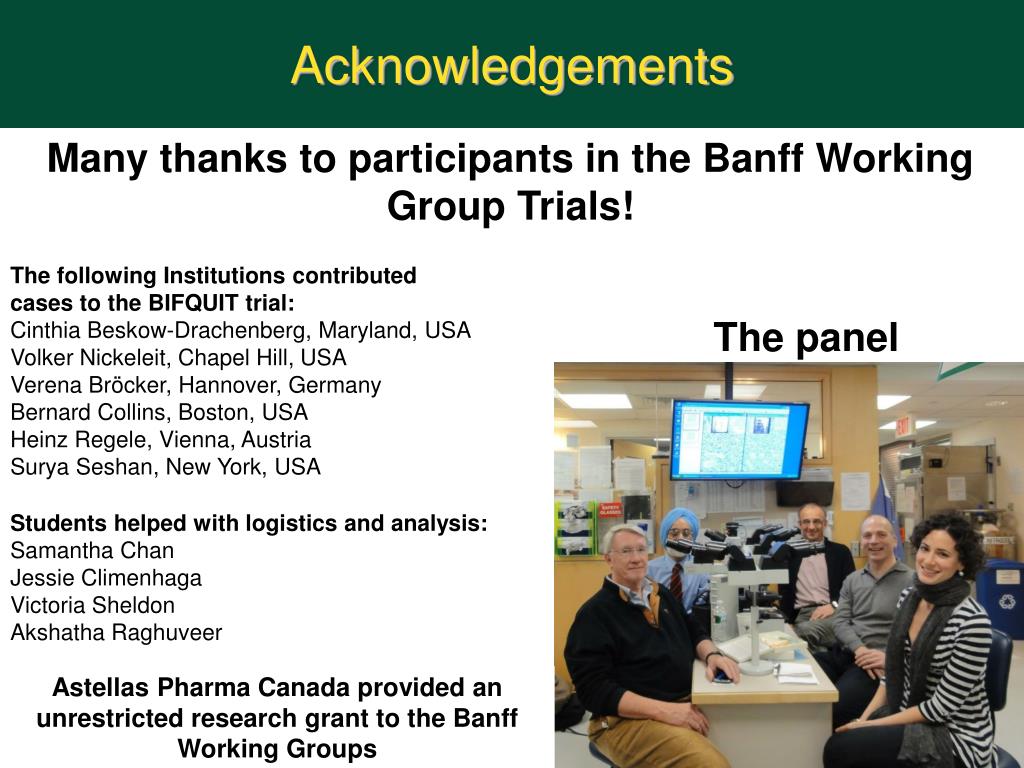 Acknowledgements

Many thanks to participants in the Banff Working Group Trials!

The following Institutions contributed cases to the BIFQUIT trial:
Cinthia Beskow-Drachenberg, Maryland, USA
Volker Nickeleit, Chapel Hill, USA
Verena Bröcker, Hannover, Germany
Bernard Collins, Boston, USA
Heinz Regele, Vienna, Austria
Surya Seshan, New York, USA

Students helped with logistics and analysis:
Samantha Chan
Jessie Climenhaga
Victoria Sheldon
Akshatha Raghuveer

Astellas Pharma Canada provided an unrestricted research grant to the Banff Working Groups

The panel